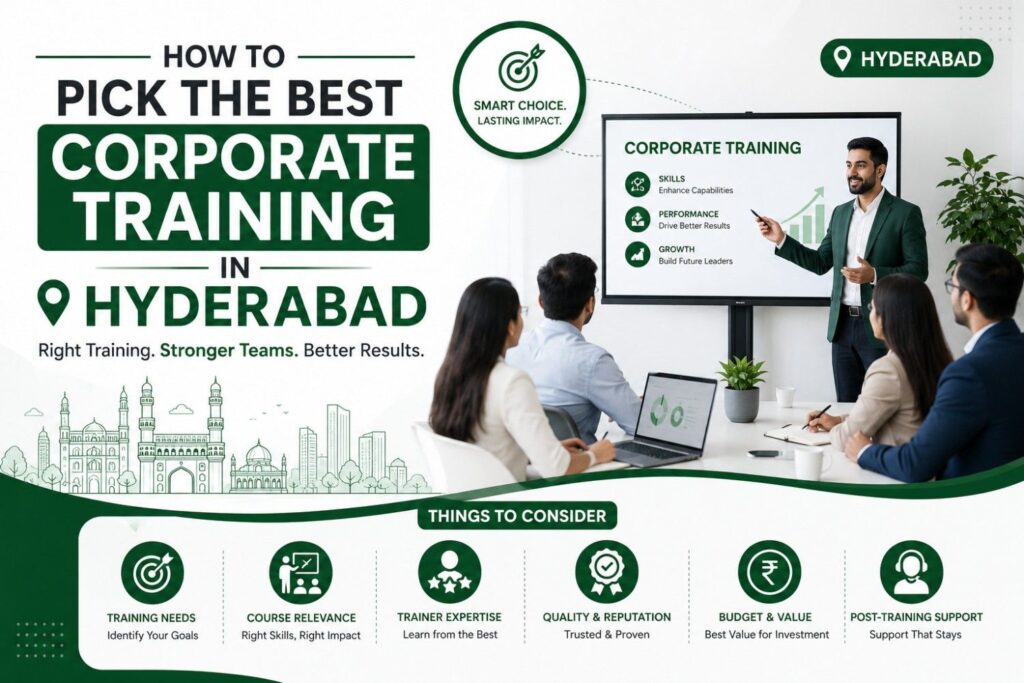 HOW TO
PICK THE BEST
CORPORATE
TRAINING
IN
HYDERABAD

Right Training. Stronger Teams. Better Results.

SMART CHOICE. LASTING IMPACT.

HYDERABAD

CORPORATE TRAINING
SKILLS
Enhance Capabilities
PERFORMANCE
Drive Better Results
GROWTH
Build Future Leaders

THINGS TO CONSIDER

TRAINING NEEDS
Identify Your Goals

COURSE RELEVANCE
Right Skills, Right Impact

TRAINER EXPERTISE
Learn from the Best

QUALITY & REPUTATION
Trusted & Proven

BUDGET & VALUE
Best Value for Investment

POST-TRAINING SUPPORT
Support That Stays